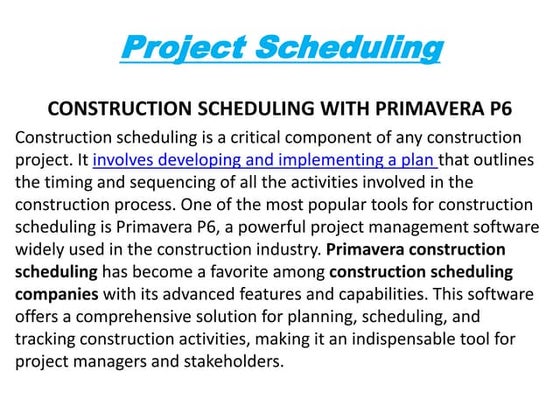 Project Scheduling

CONSTRUCTION SCHEDULING WITH PRIMAVERA P6

Construction scheduling is a critical component of any construction project. It involves developing and implementing a plan that outlines the timing and sequencing of all the activities involved in the construction process. One of the most popular tools for construction scheduling is Primavera P6, a powerful project management software widely used in the construction industry. Primavera construction scheduling has become a favorite among construction scheduling companies with its advanced features and capabilities. This software offers a comprehensive solution for planning, scheduling, and tracking construction activities, making it an indispensable tool for project managers and stakeholders.